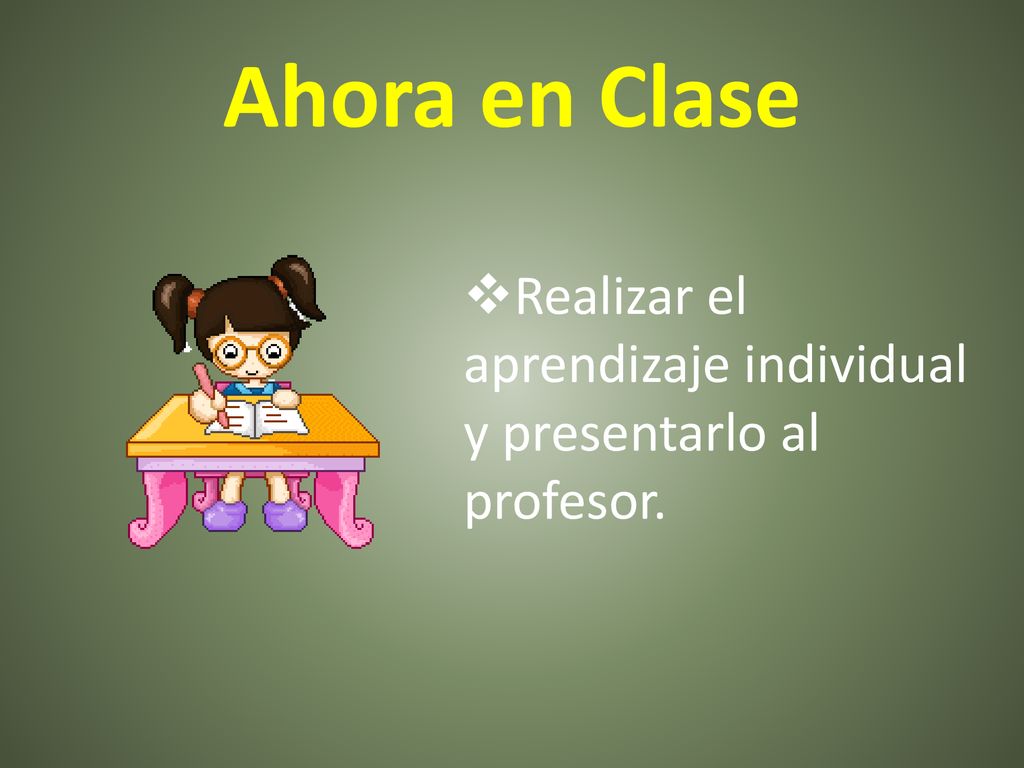 Ahora en Clase

❖Realizar el aprendizaje individual y presentarlo al profesor.